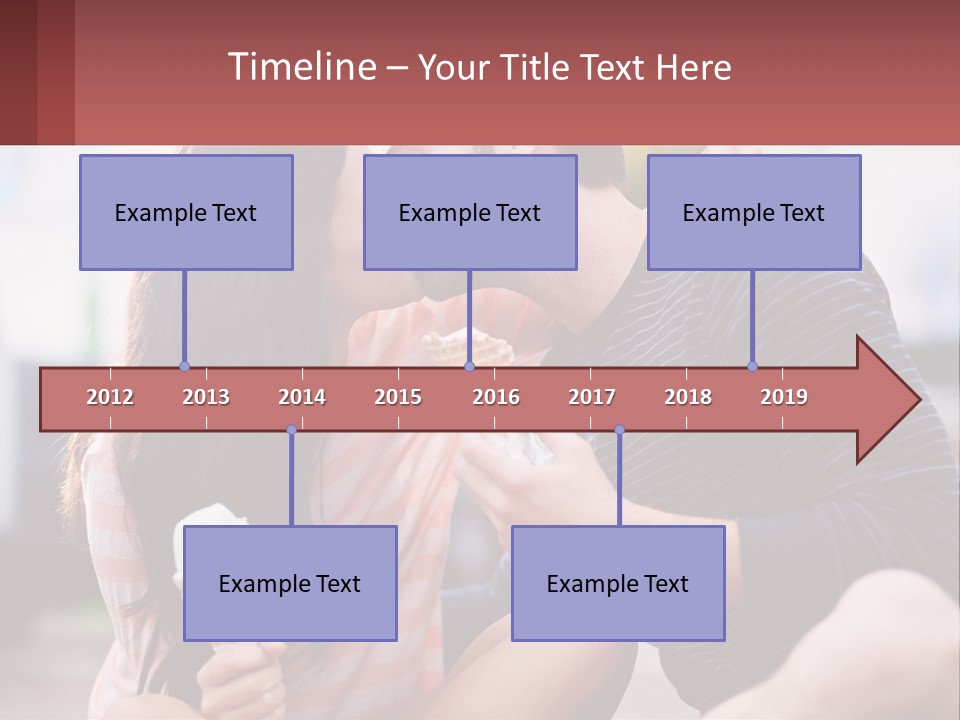 Timeline – Your Title Text Here

Example Text

Example Text

Example Text

2012 2013 2014 2015 2016 2017 2018 2019

Example Text

Example Text